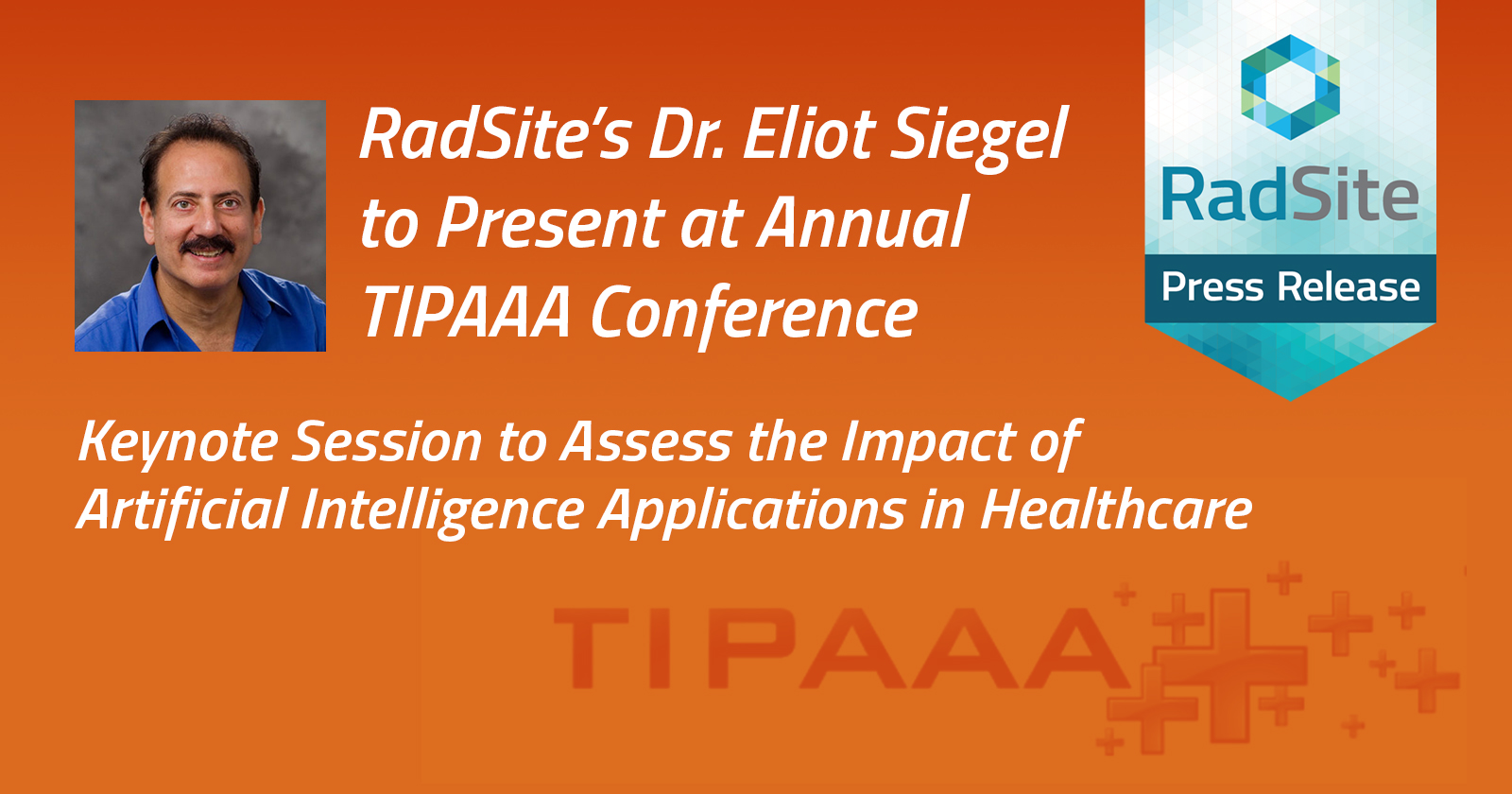 RadSite's Dr. Eliot Siegel to Present at Annual TIPAAA Conference

RadSite

Press Release

Keynote Session to Assess the Impact of Artificial Intelligence Applications in Healthcare

TIPAAA